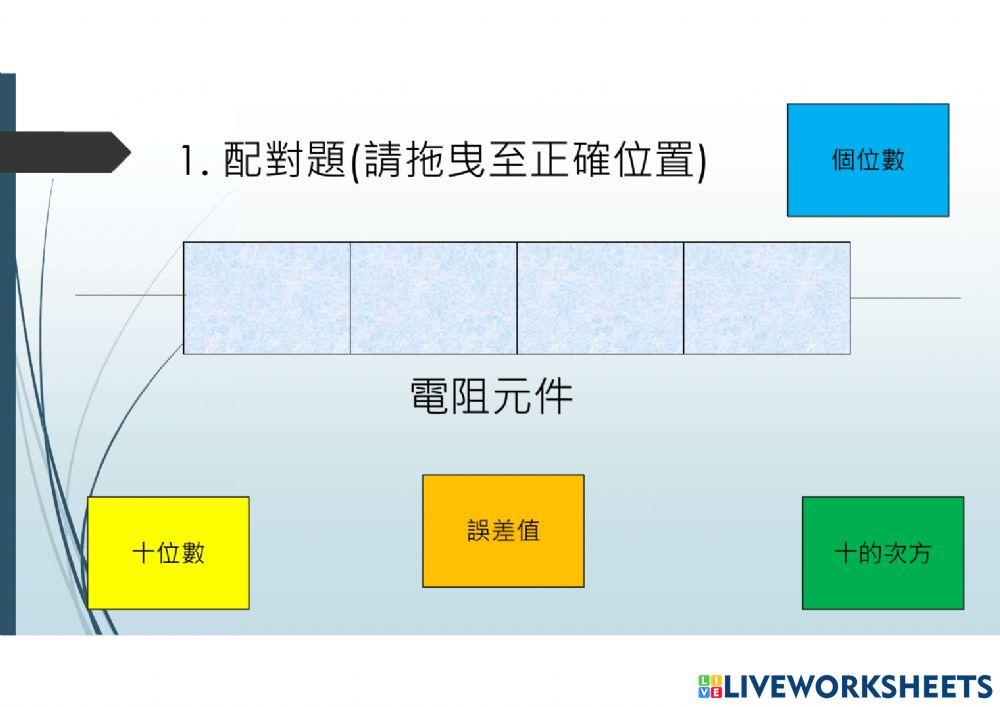 1. 配對題(請拖曳至正確位置)

個位數

電阻元件

十位數

誤差值

十的次方

LIVEWORKSHEETS